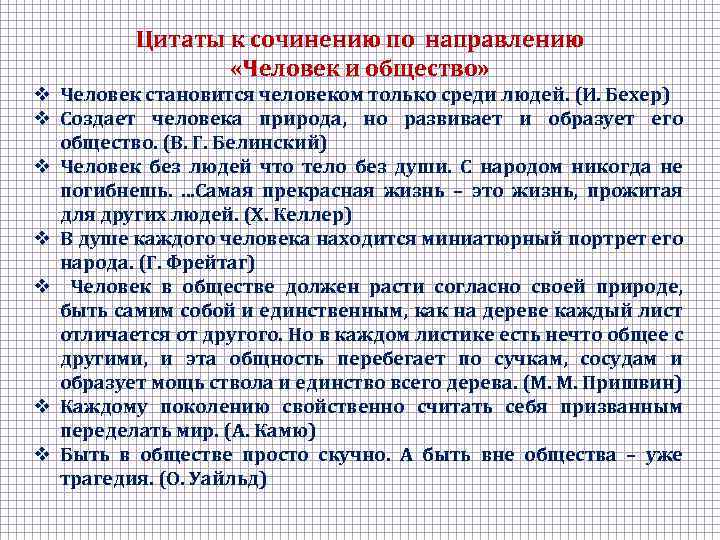 Цитаты к сочинению по направлению «Человек и общество»

❖ Человек становится человеком только среди людей. (И. Бехер)
❖ Создает человека природа, но развивает и образует его общество. (В. Г. Белинский)
❖ Человек без людей что тело без души. С народом никогда не погибнешь. ...Самая прекрасная жизнь – это жизнь, прожитая для других людей. (Х. Келлер)
❖ В душе каждого человека находится миниатюрный портрет его народа. (Г. Фрейтаг)
❖ Человек в обществе должен расти согласно своей природе, быть самим собой и единственным, как на дереве каждый лист отличается от другого. Но в каждом листике есть нечто общее с другими, и эта общность перебегает по сучкам, сосудам и образует мощь ствола и единство всего дерева. (М. М. Пришвин)
❖ Каждому поколению свойственно считать себя призванным переделать мир. (А. Камю)
❖ Быть в обществе просто скучно. А быть вне общества – уже трагедия. (О. Уайльд)